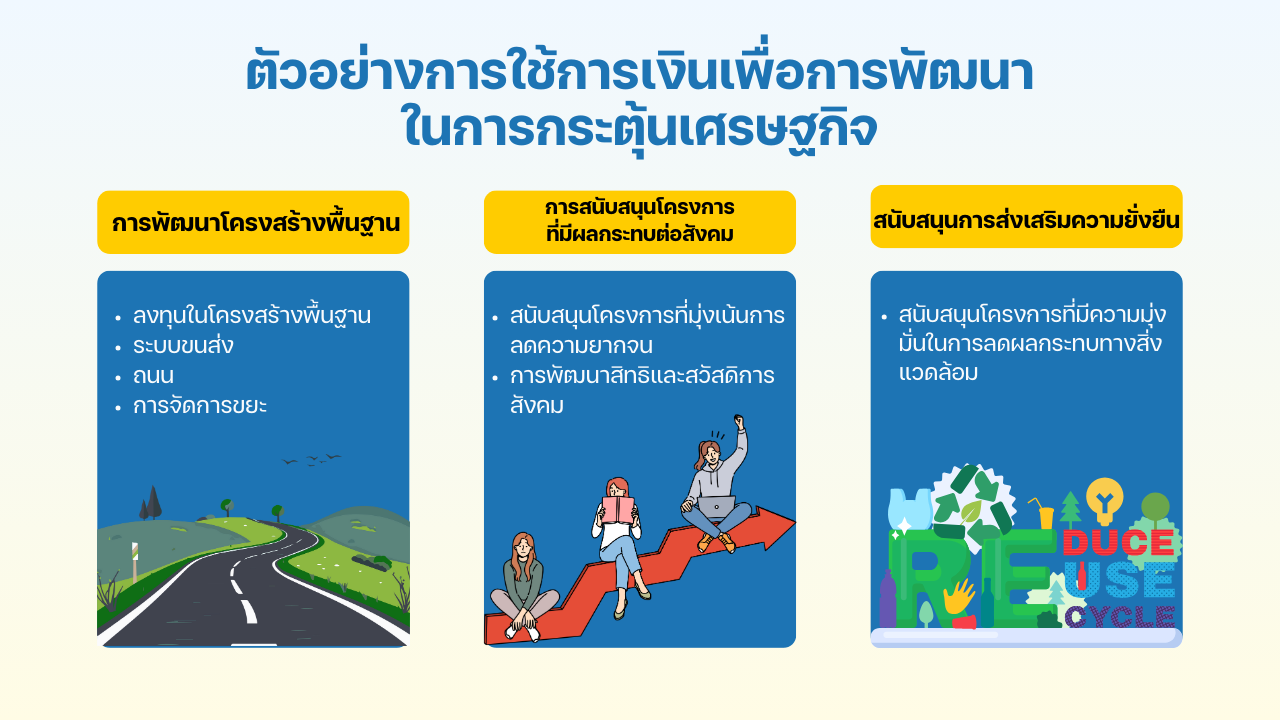 ตัวอย่างการใช้การเงินเพื่อการพัฒนา
ในการกระตุ้นเศรษฐกิจ

การพัฒนาโครงสร้างพื้นฐาน

- ลงทุนในโครงสร้างพื้นฐาน
- ระบบขนส่ง
- ถนน
- การจัดการขยะ

การสนับสนุนโครงการ
ที่มีผลกระทบต่อสังคม

- สนับสนุนโครงการที่มุ่งเน้นการลดความยากจน
- การพัฒนาสิทธิและสวัสดิการสังคม

สนับสนุนการส่งเสริมความยั่งยืน

- สนับสนุนโครงการที่มีความมุ่งมั่นในการลดผลกระทบทางสิ่งแวดล้อม

RE DUCE
USE
CYCLE